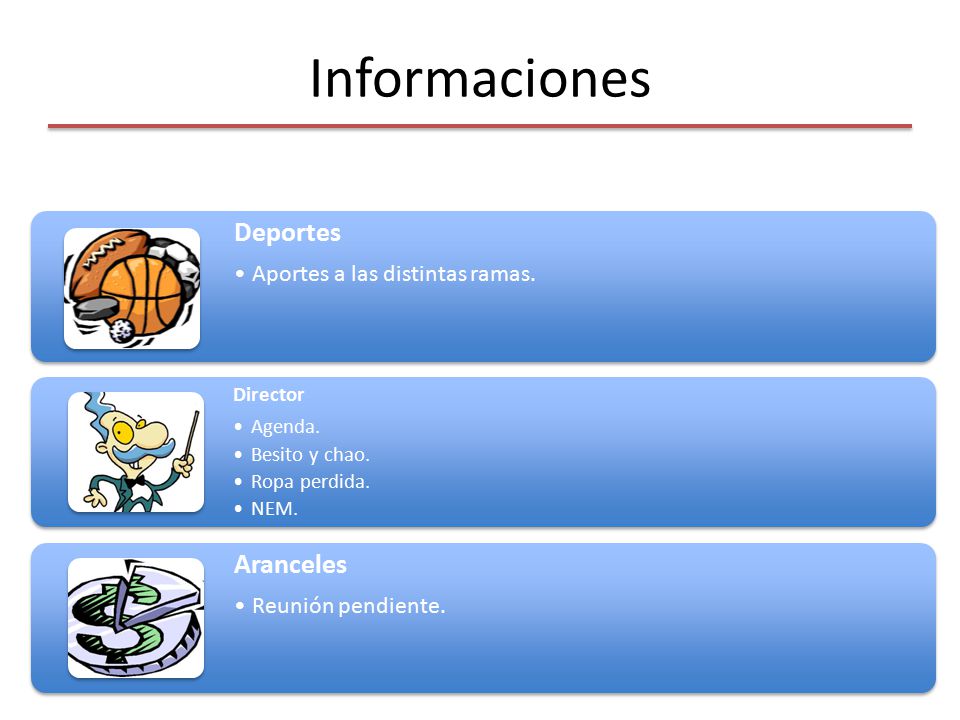 Informaciones

Deportes

• Aportes a las distintas ramas.

Director

• Agenda.
• Besito y chao.
• Ropa perdida.
• NEM.

Aranceles

• Reunión pendiente.